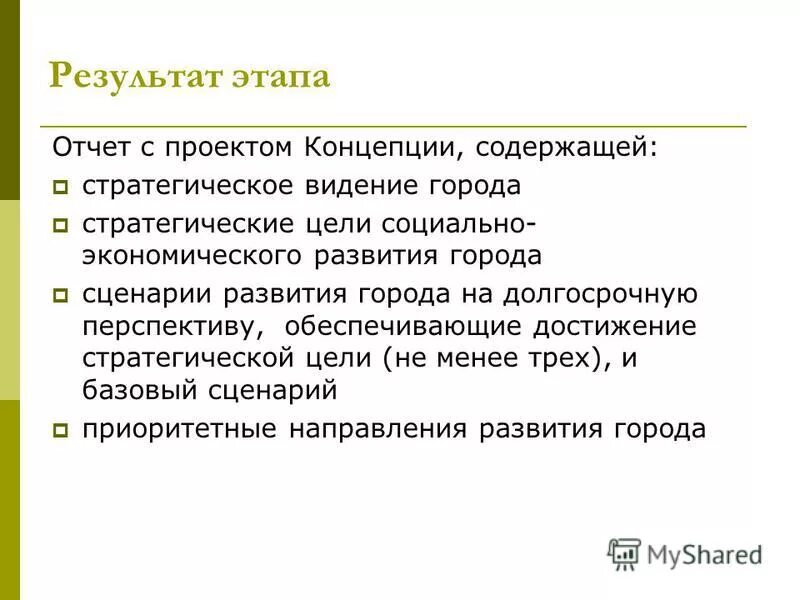 Результат этапа

Отчет с проектом Концепции, содержащей:

стратегическое видение города

стратегические цели социально-экономического развития города

сценарии развития города на долгосрочную перспективу, обеспечивающие достижение стратегической цели (не менее трех), и базовый сценарий

приоритетные направления развития города

MyShared